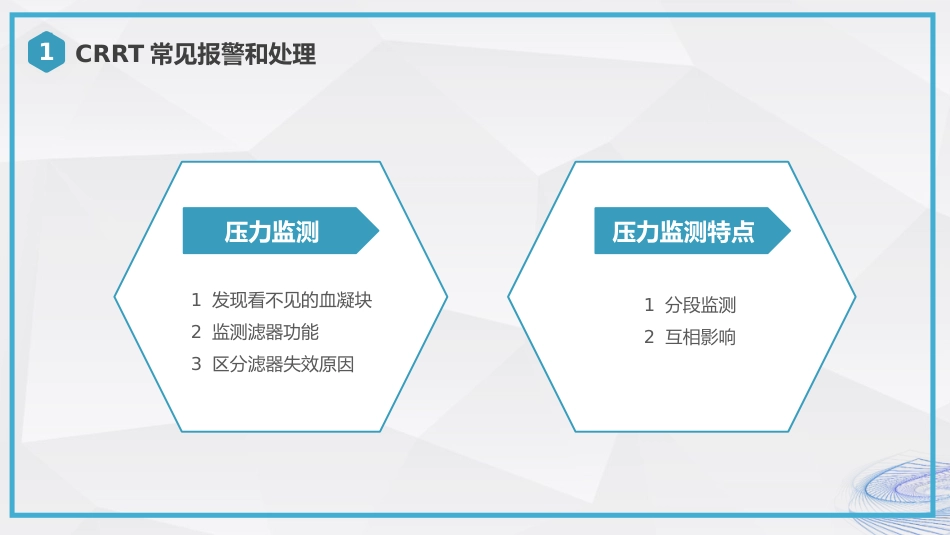 1 CRRT 常见报警和处理

压力监测

1 发现看不见的血凝块
2 监测滤器功能
3 区分滤器失效原因

压力监测特点

1 分段监测
2 互相影响